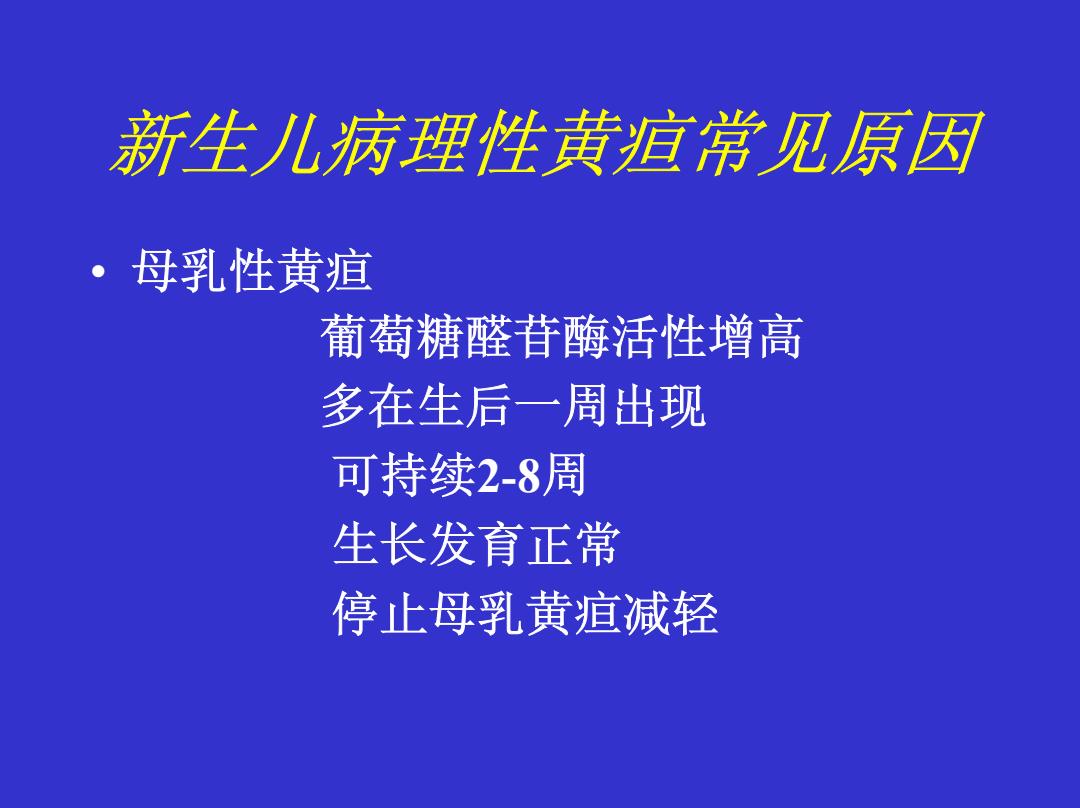 新生儿病理性黄疸常见原因

• 母乳性黄疸

葡萄糖醛苷酶活性增高

多在生后一周出现

可持续2-8周

生长发育正常

停止母乳黄疸减轻